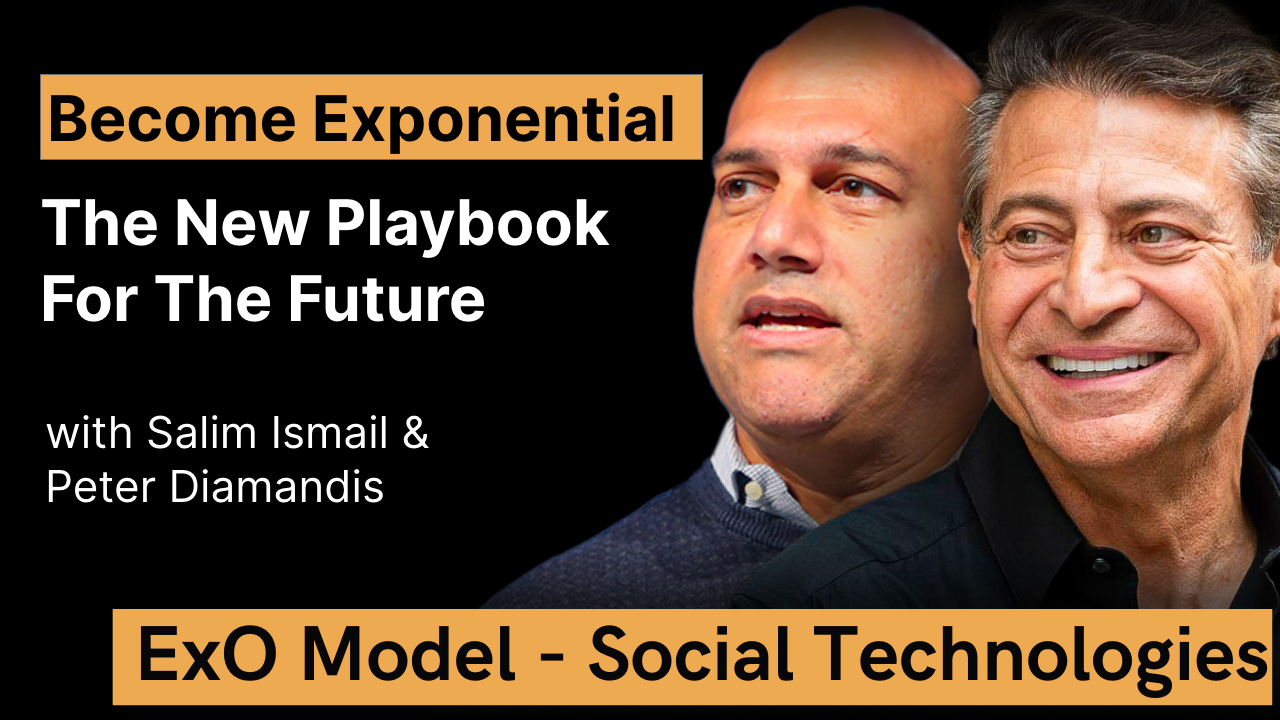 Become Exponential

The New Playbook For The Future

with Salim Ismail & Peter Diamandis

ExO Model - Social Technologies